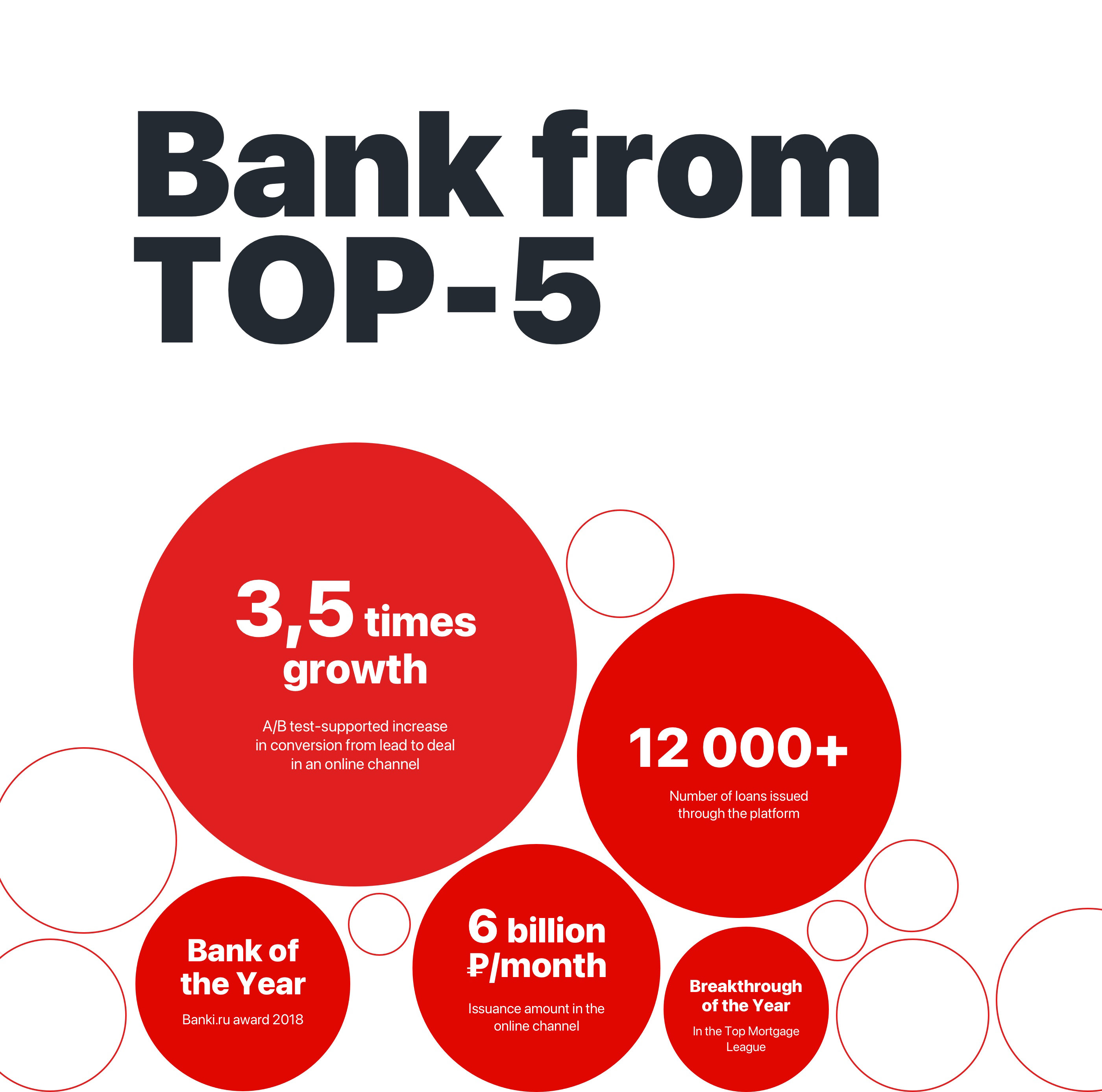 Bank from TOP-5

3,5 times growth

A/B test-supported increase in conversion from lead to deal in an online channel

12 000+

Number of loans issued through the platform

Bank of the Year

Banki.ru award 2018

6 billion ₽/month

Issuance amount in the online channel

Breakthrough of the Year

In the Top Mortgage League